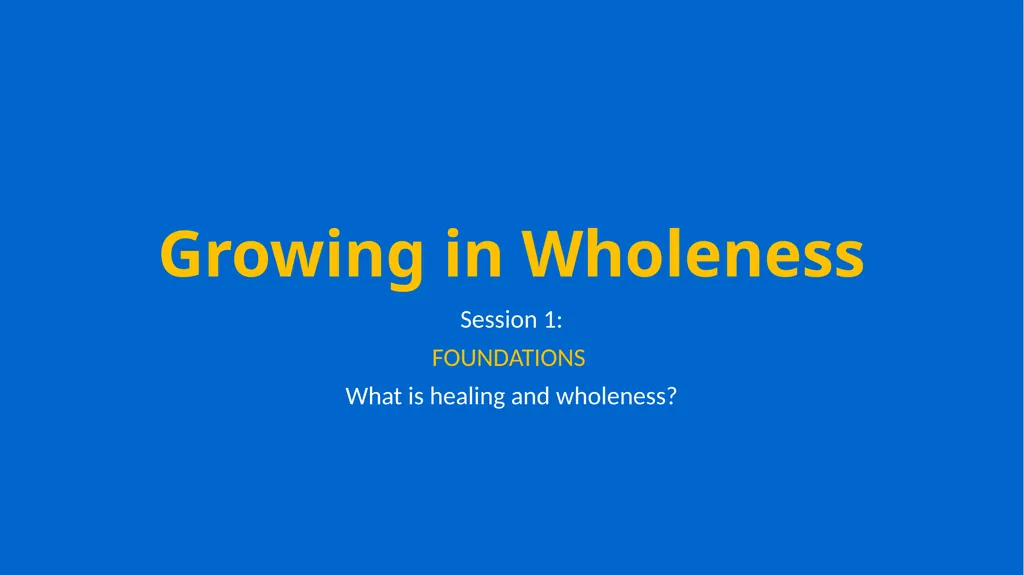 Growing in Wholeness

Session 1:

FOUNDATIONS

What is healing and wholeness?